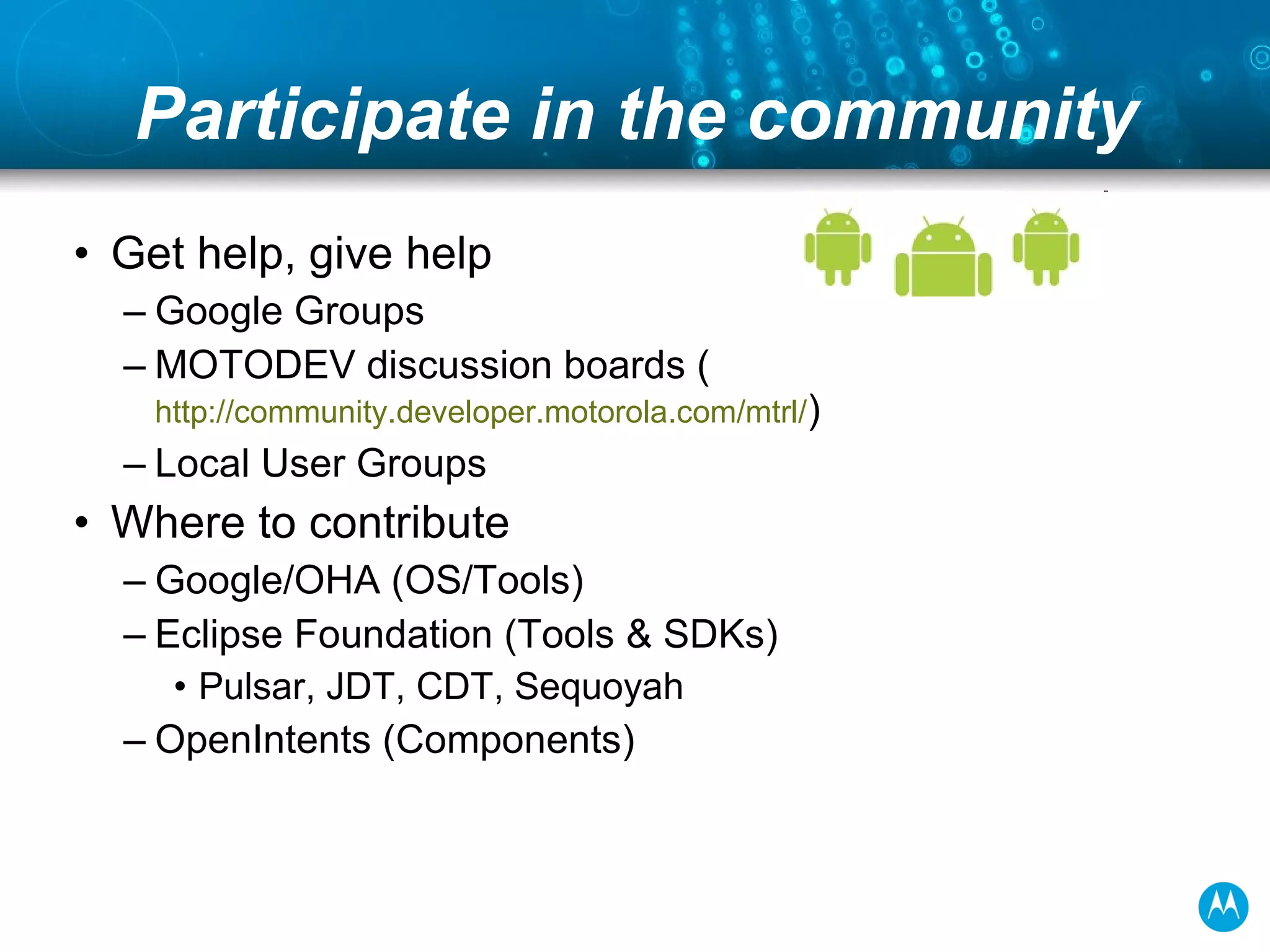 Participate in the community

• Get help, give help
– Google Groups
– MOTODEV discussion boards ( http://community.developer.motorola.com/mtrl/)
– Local User Groups
• Where to contribute
– Google/OHA (OS/Tools)
– Eclipse Foundation (Tools & SDKs)
• Pulsar, JDT, CDT, Sequoyah
– OpenIntents (Components)